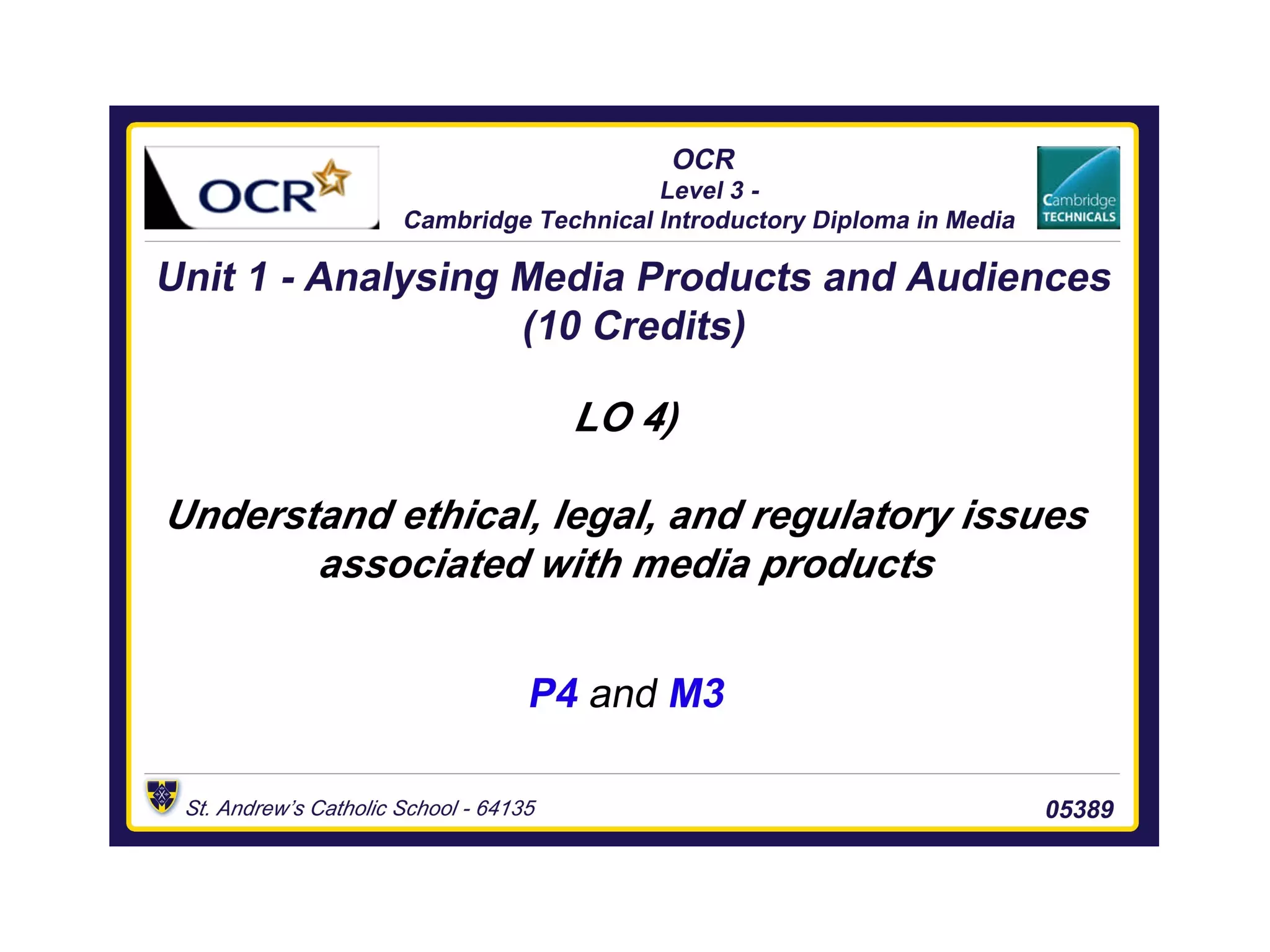 OCR

OCR
Level 3 -
Cambridge Technical Introductory Diploma in Media

Cambridge
TECHNICALS

Unit 1 - Analysing Media Products and Audiences (10 Credits)

LO 4)

Understand ethical, legal, and regulatory issues associated with media products

P4 and M3

St. Andrew's Catholic School - 64135

05389